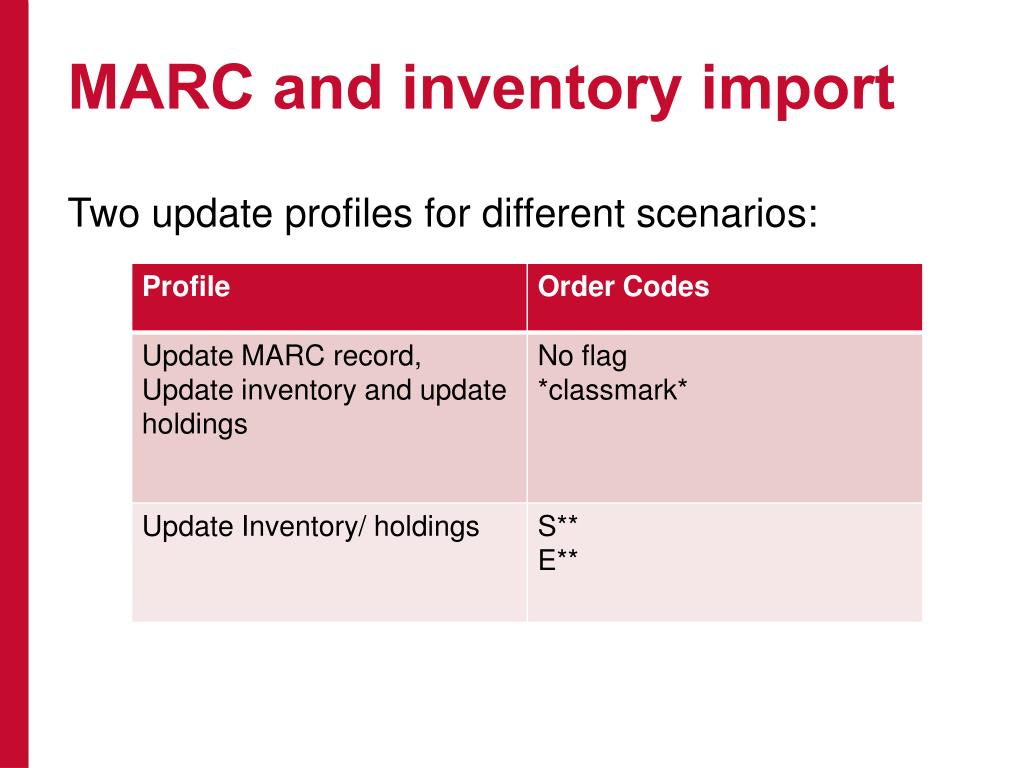 MARC and inventory import

Two update profiles for different scenarios:

| Profile | Order Codes |
|---|---|
| Update MARC record, Update inventory and update holdings | No flag \*classmark\* |
| Update Inventory/ holdings | S\*\* E\*\* |